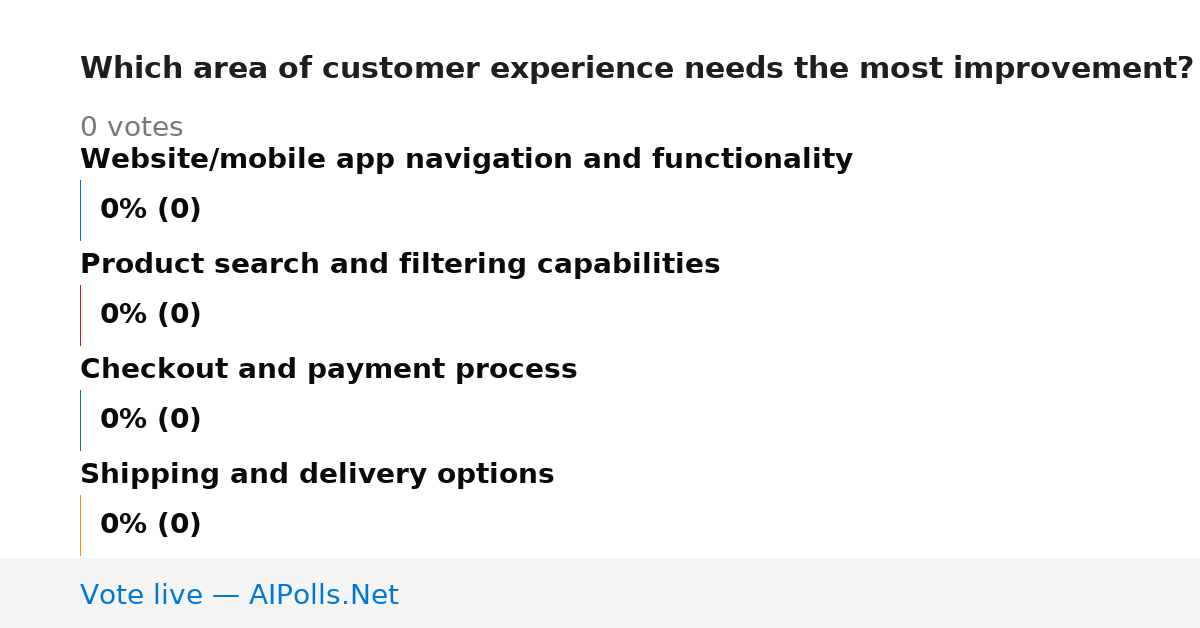 Which area of customer experience needs the most improvement?

0 votes

Website/mobile app navigation and functionality

0% (0)

Product search and filtering capabilities

0% (0)

Checkout and payment process

0% (0)

Shipping and delivery options

0% (0)

Vote live — AIPolls.Net